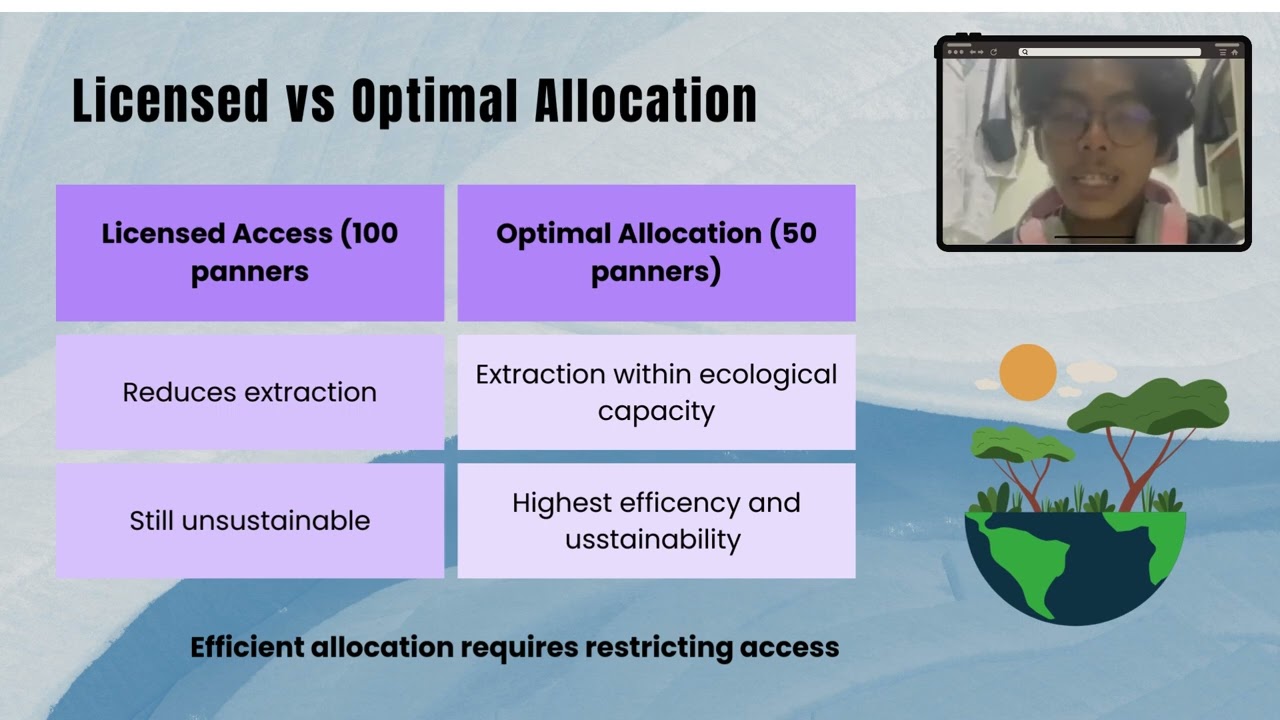 Licensed vs Optimal Allocation

| Licensed Access (100 panners | Optimal Allocation (50 panners) |
|---|---|
| Reduces extraction | Extraction within ecological capacity |
| Still unsustainable | Highest efficency and usstainability |

Efficient allocation requires restricting access